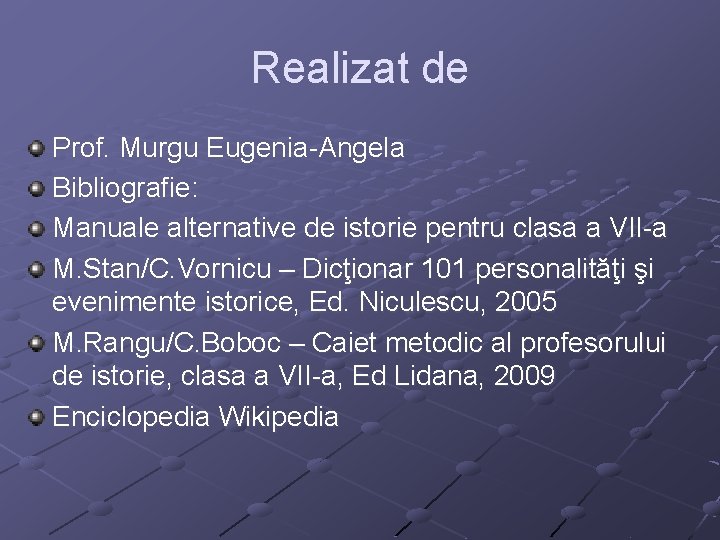 Realizat de

Prof. Murgu Eugenia-Angela

Bibliografie:

Manuale alternative de istorie pentru clasa a VII-a

M.Stan/C.Vornicu – Dicţionar 101 personalităţi şi evenimente istorice, Ed. Niculescu, 2005

M.Rangu/C.Boboc – Caiet metodic al profesorului de istorie, clasa a VII-a, Ed Lidana, 2009

Enciclopedia Wikipedia